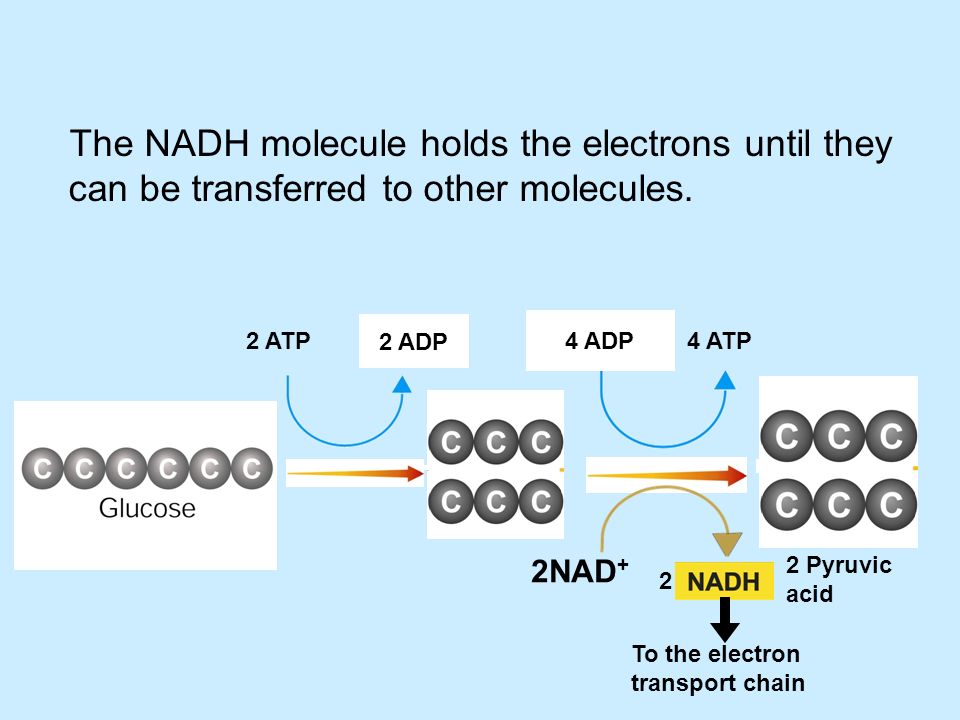 The NADH molecule holds the electrons until they can be transferred to other molecules.

2 ATP

2 ADP

4 ADP

4 ATP

C C C C C C

Glucose

C C C

C C C

C C C

C C C

$2NAD^+$

2 NADH

2 Pyruvic acid

To the electron transport chain